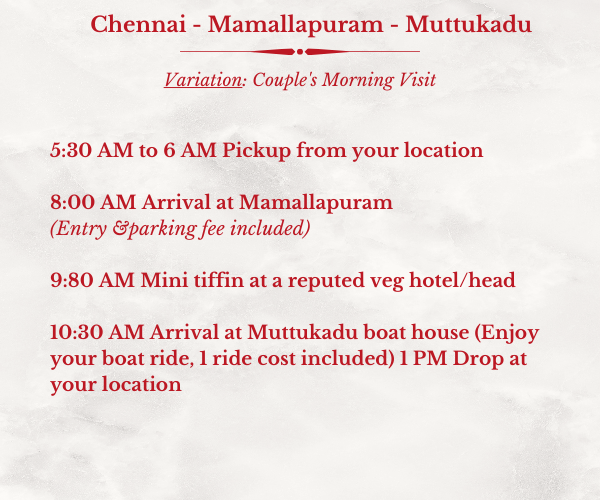 Chennai - Mamallapuram - Muttukadu

Variation: Couple's Morning Visit

5:30 AM to 6 AM Pickup from your location

8:00 AM Arrival at Mamallapuram
(Entry &parking fee included)

9:80 AM Mini tiffin at a reputed veg hotel/head

10:30 AM Arrival at Muttukadu boat house (Enjoy your boat ride, 1 ride cost included) 1 PM Drop at your location